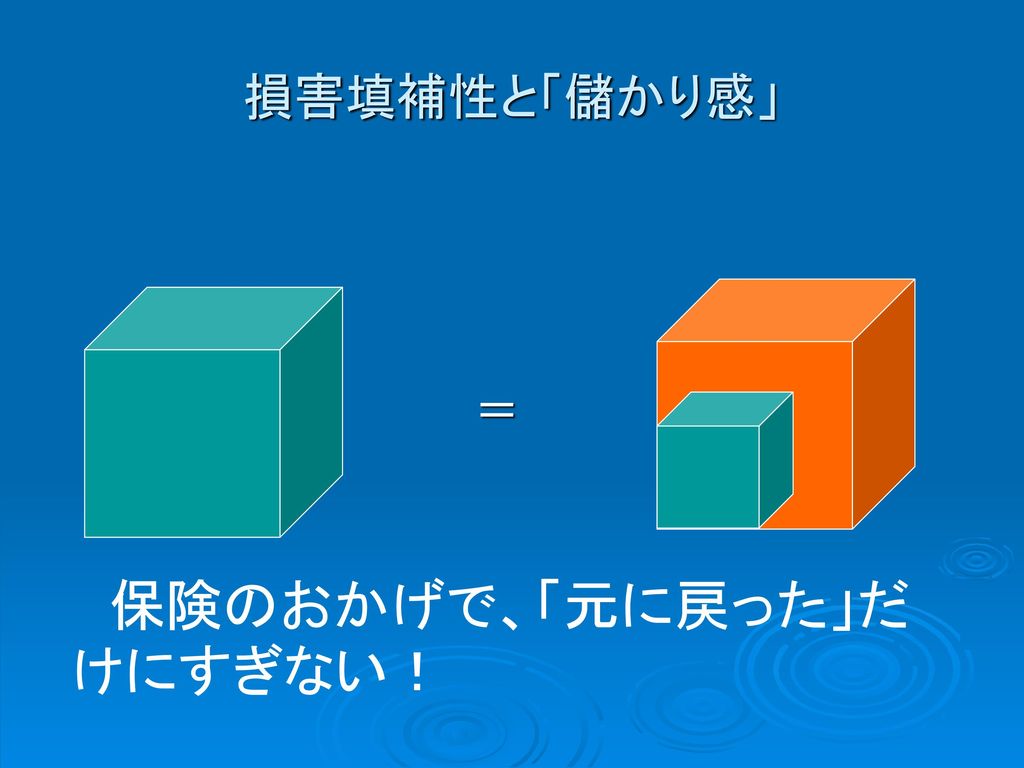 損害填補性と「儲かり感」

＝

保険のおかげで、「元に戻った」だけにすぎない！